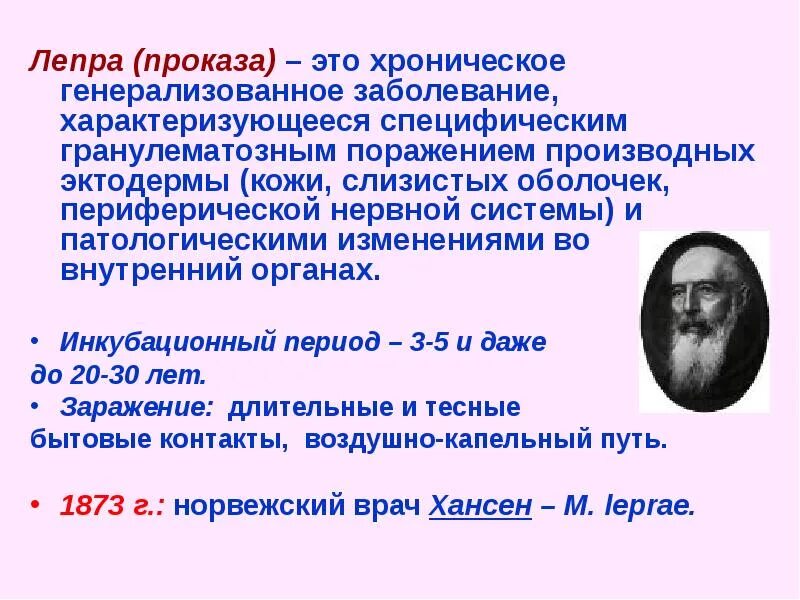 Лепра (проказа) – это хроническое генерализованное заболевание, характеризующееся специфическим гранулематозным поражением производных эктодермы (кожи, слизистых оболочек, периферической нервной системы) и патологическими изменениями во внутренний органах.

• Инкубационный период – 3-5 и даже до 20-30 лет.
• Заражение: длительные и тесные бытовые контакты, воздушно-капельный путь.

• 1873 г.: норвежский врач Хансен – M. leprae.